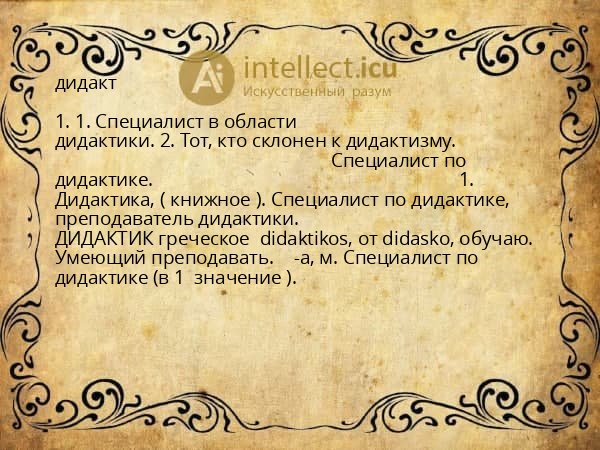 Ai intellect.icu
Искусственный разум

дидакт

1. 1. Специалист в области дидактики. 2. Тот, кто склонен к дидактизму. Специалист по дидактике. 1. Дидактика, ( книжное ). Специалист по дидактике, преподаватель дидактики.
ДИДАКТИК греческое didaktikos, от didasko, обучаю. Умеющий преподавать. -а, м. Специалист по дидактике (в 1 значение ).